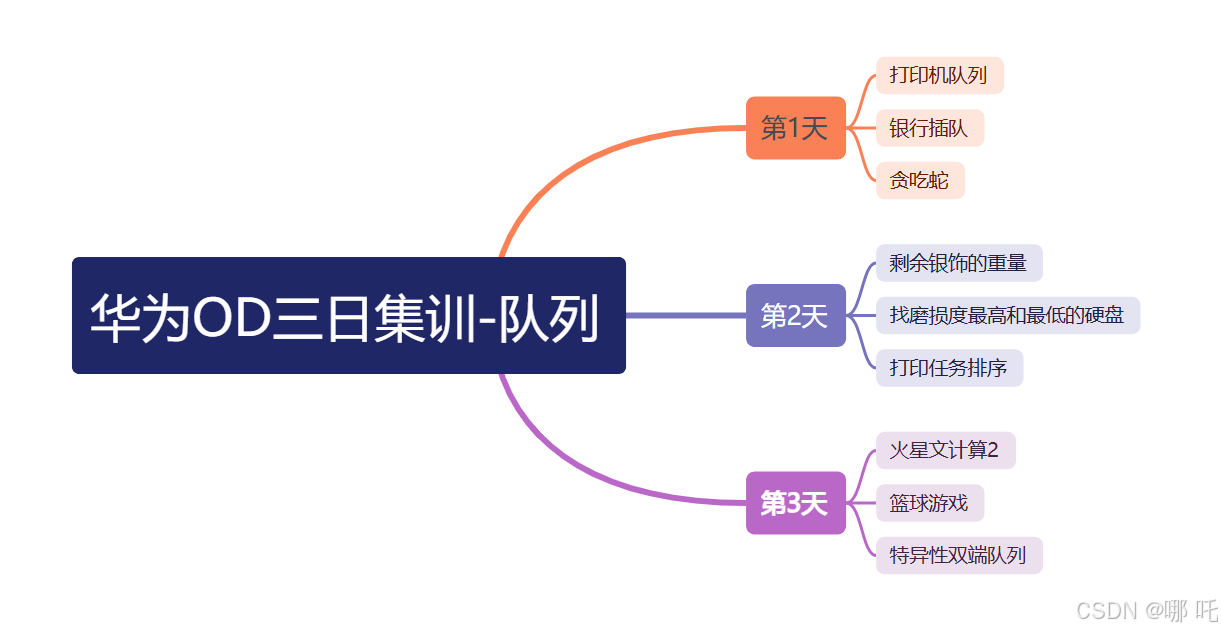 华为OD三日集训-队列

第1天
打印机队列
银行插队
贪吃蛇

第2天
剩余银饰的重量
找磨损度最高和最低的硬盘
打印任务排序

第3天
火星文计算2
篮球游戏
特异性双端队列

CSDN @哪 吒